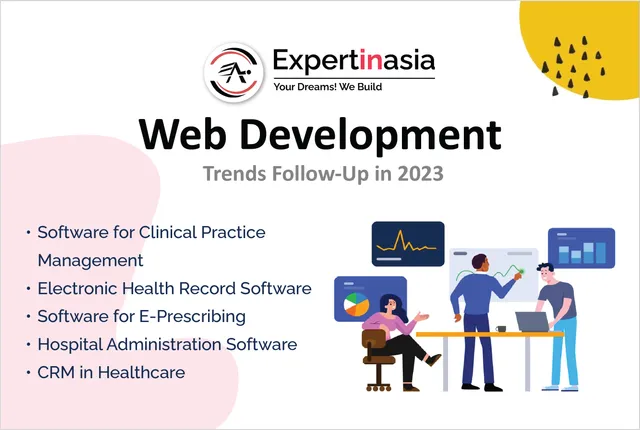 Expertinasia
Your Dreams! We Build

Web Development
Trends Follow-Up in 2023

• Software for Clinical Practice Management
• Electronic Health Record Software
• Software for E-Prescribing
• Hospital Administration Software
• CRM in Healthcare